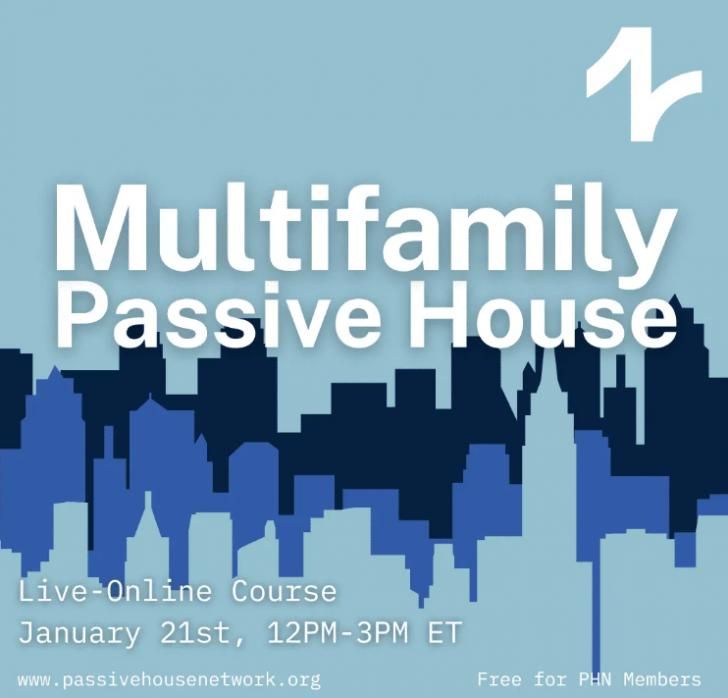 Multifamily
Passive House

Live-Online Course
January 21st, 12PM-3PM ET

www.passivehousenetwork.org

Free for PHN Members